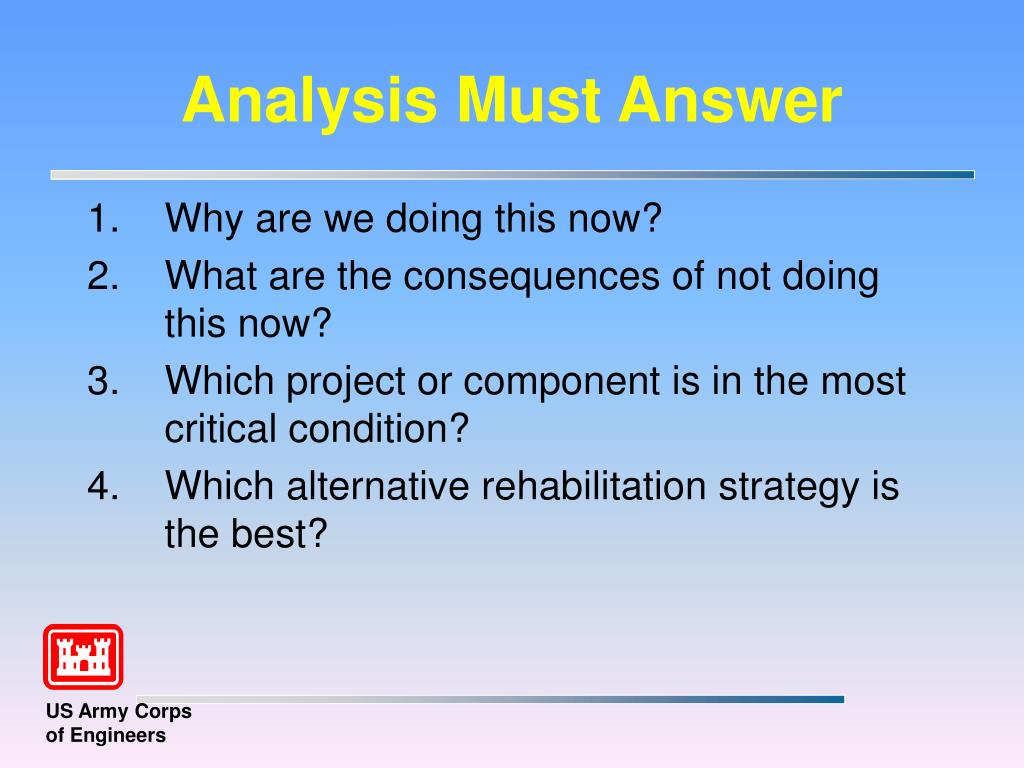 Analysis Must Answer

1. Why are we doing this now?
2. What are the consequences of not doing this now?
3. Which project or component is in the most critical condition?
4. Which alternative rehabilitation strategy is the best?

US Army Corps of Engineers